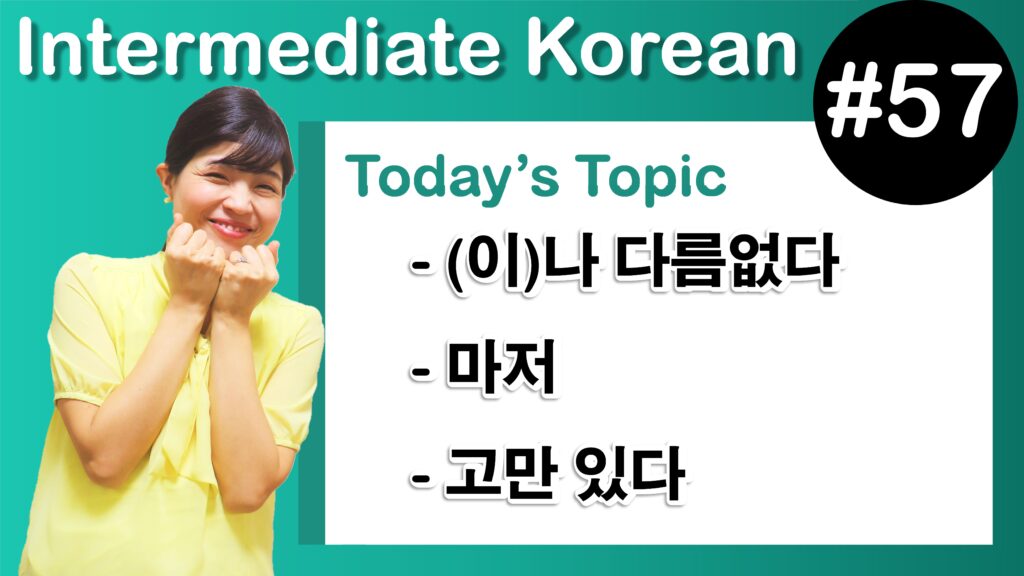 Intermediate Korean

#57

Today's Topic

- (이)나 다름없다

- 마저

- 고만 있다